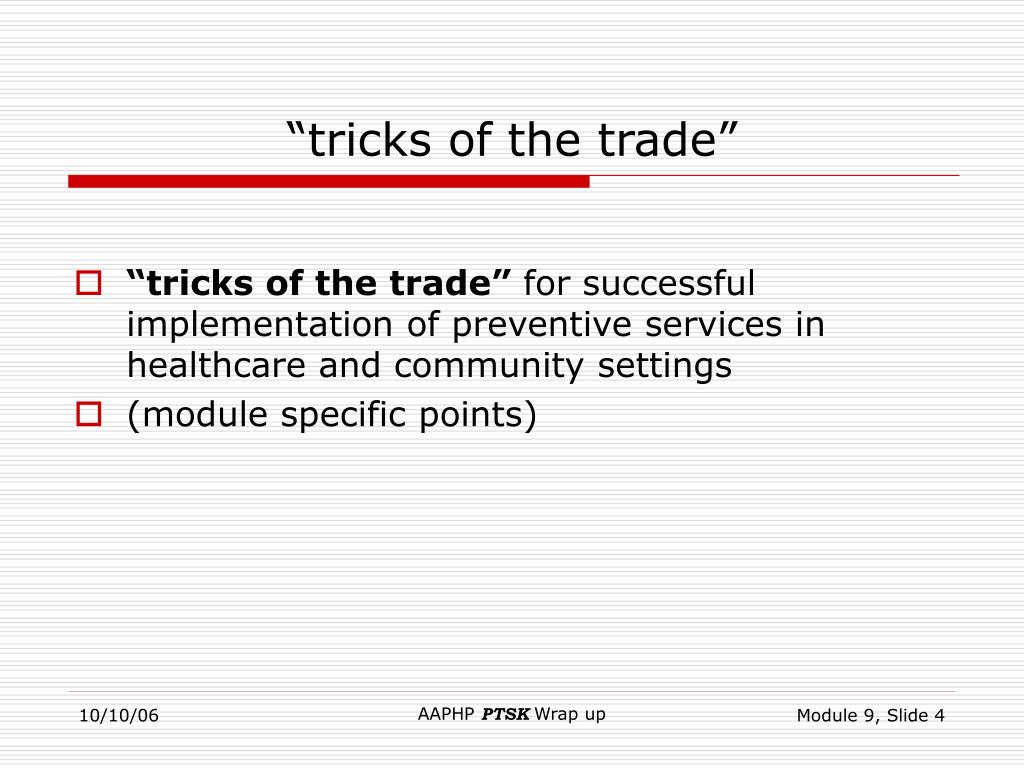 “tricks of the trade”

“tricks of the trade” for successful implementation of preventive services in healthcare and community settings

(module specific points)

10/10/06

AAPHP PTSK Wrap up

Module 9, Slide 4